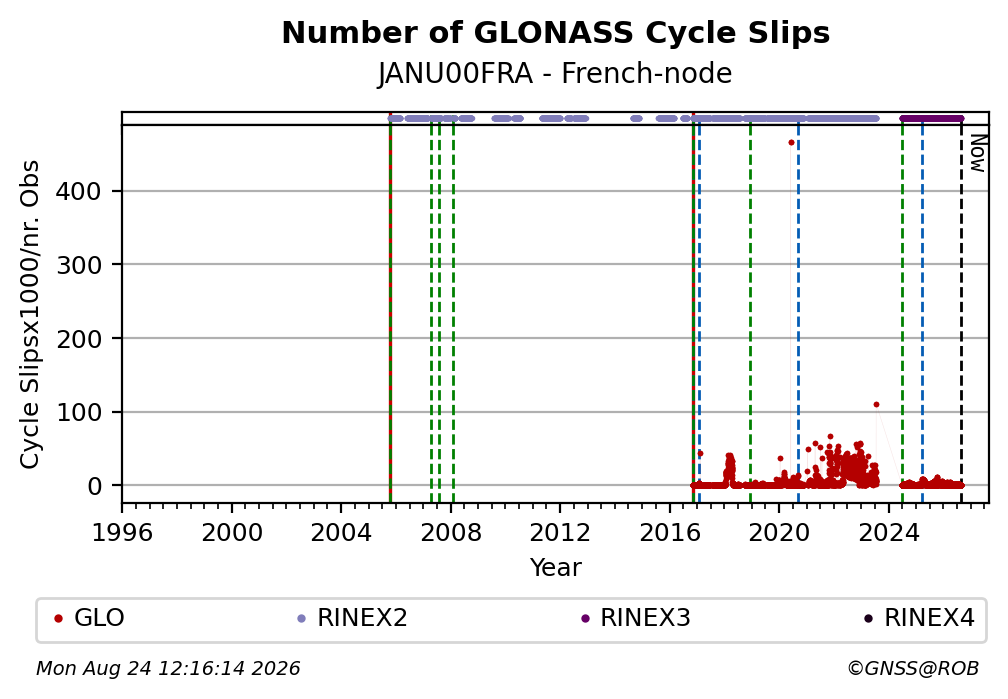 Number of GLONASS Cycle Slips
JANU00FRA - French-node

Now

Cycle Slipsx1000/nr. Obs

400
300
200
100
0

1996 2000 2004 2008 2012 2016 2020 2024

Year

GLO RINEX2 RINEX3 RINEX4

Mon Aug 24 12:16:14 2026

©GNSS@ROB